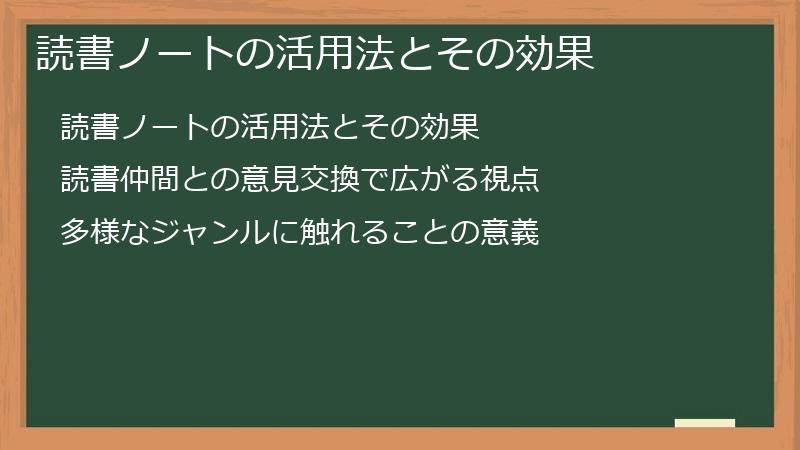 読書ノートの活用法とその効果

読書ノートの活用法とその効果

読書仲間との意見交換で広がる視点

多様なジャンルに触れることの意義